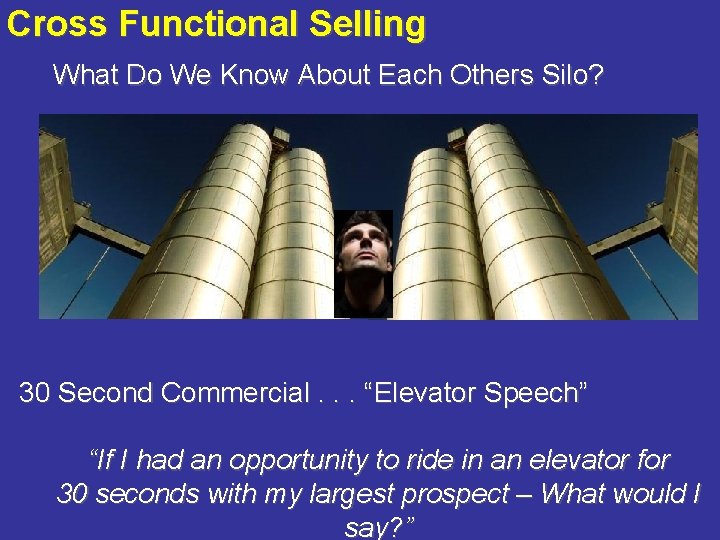 Cross Functional Selling

What Do We Know About Each Others Silo?

30 Second Commercial . . . “Elevator Speech”

“If I had an opportunity to ride in an elevator for 30 seconds with my largest prospect – What would I say?”